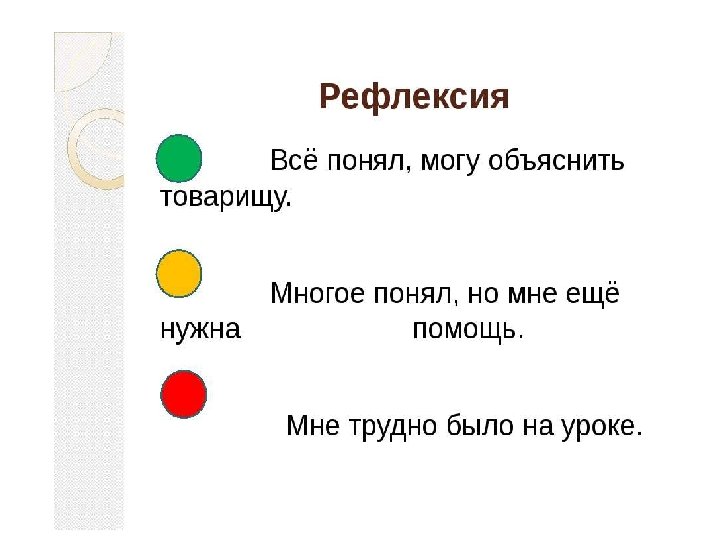 Рефлексия

Всё понял, могу объяснить товарищу.

Многое понял, но мне ещё нужна помощь.

Мне трудно было на уроке.